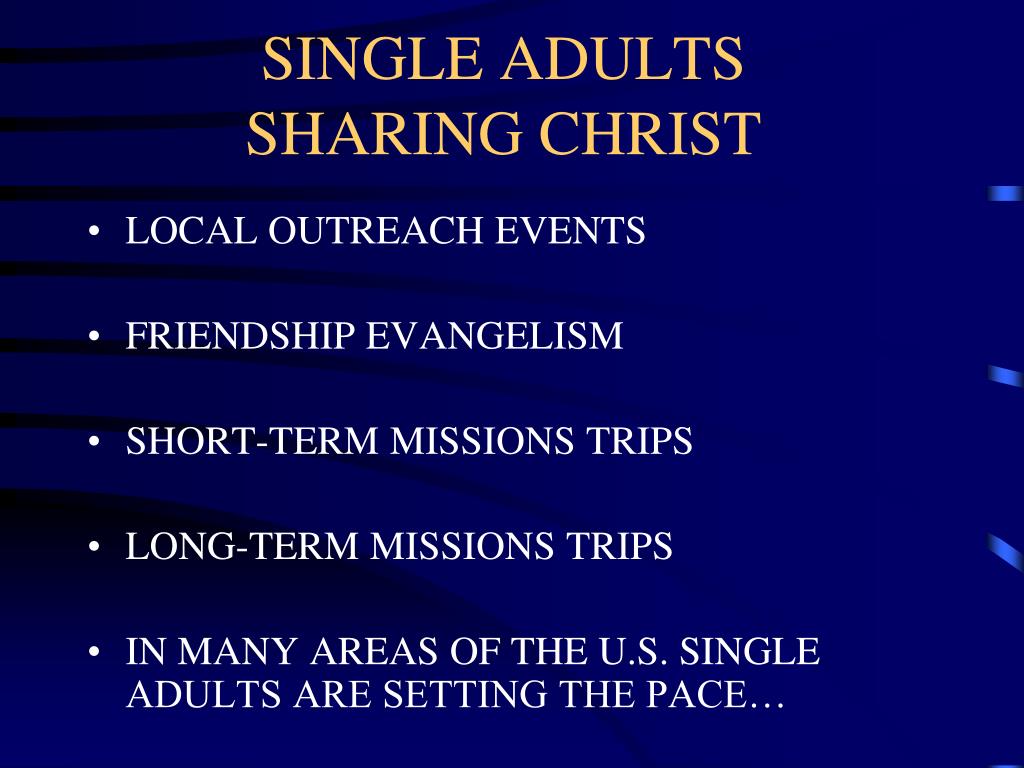 SINGLE ADULTS
SHARING CHRIST

• LOCAL OUTREACH EVENTS

• FRIENDSHIP EVANGELISM

• SHORT-TERM MISSIONS TRIPS

• LONG-TERM MISSIONS TRIPS

• IN MANY AREAS OF THE U.S. SINGLE ADULTS ARE SETTING THE PACE…